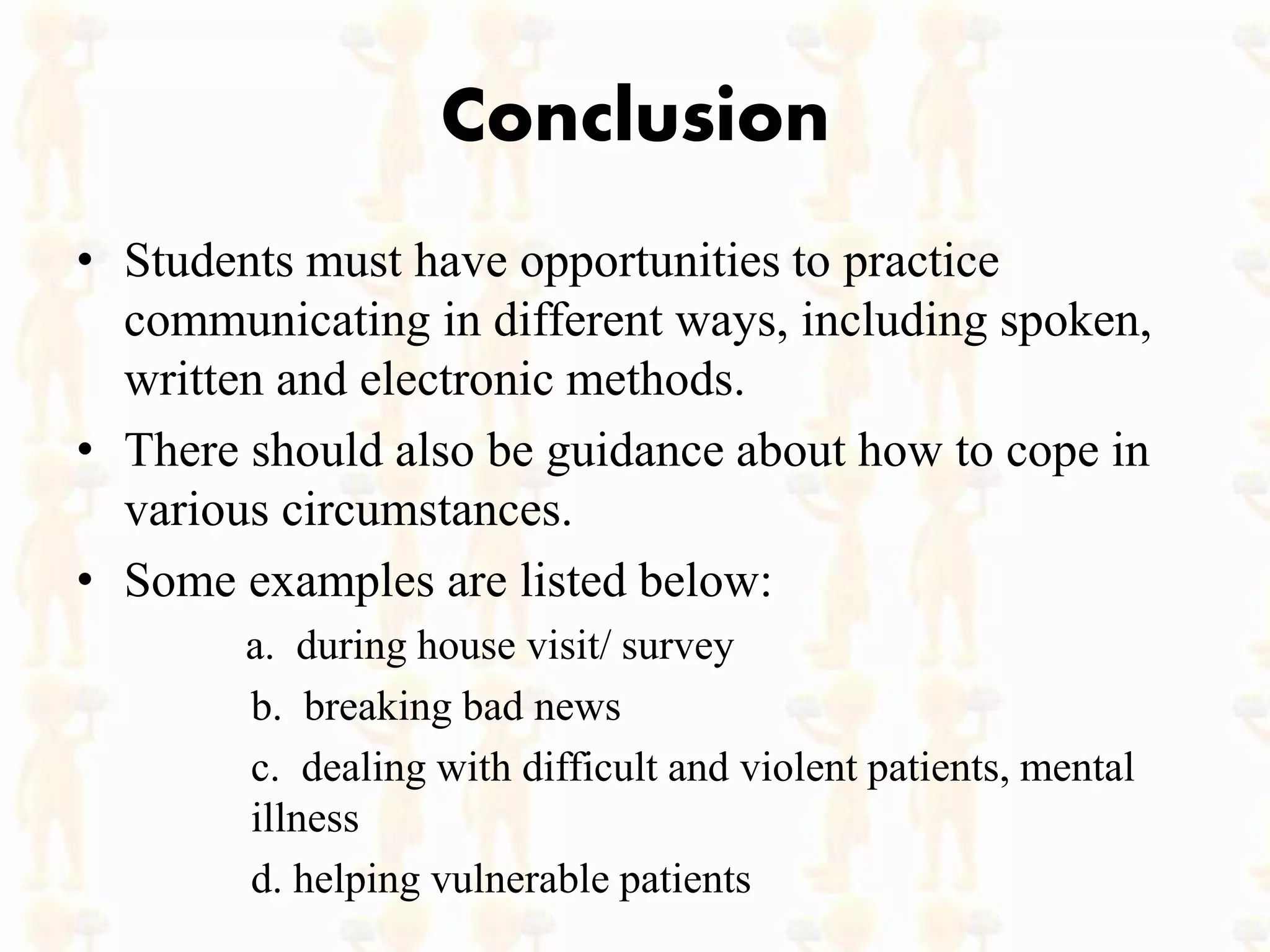 Conclusion

• Students must have opportunities to practice communicating in different ways, including spoken, written and electronic methods.

• There should also be guidance about how to cope in various circumstances.

• Some examples are listed below:

a. during house visit/ survey

b. breaking bad news

c. dealing with difficult and violent patients, mental illness

d. helping vulnerable patients